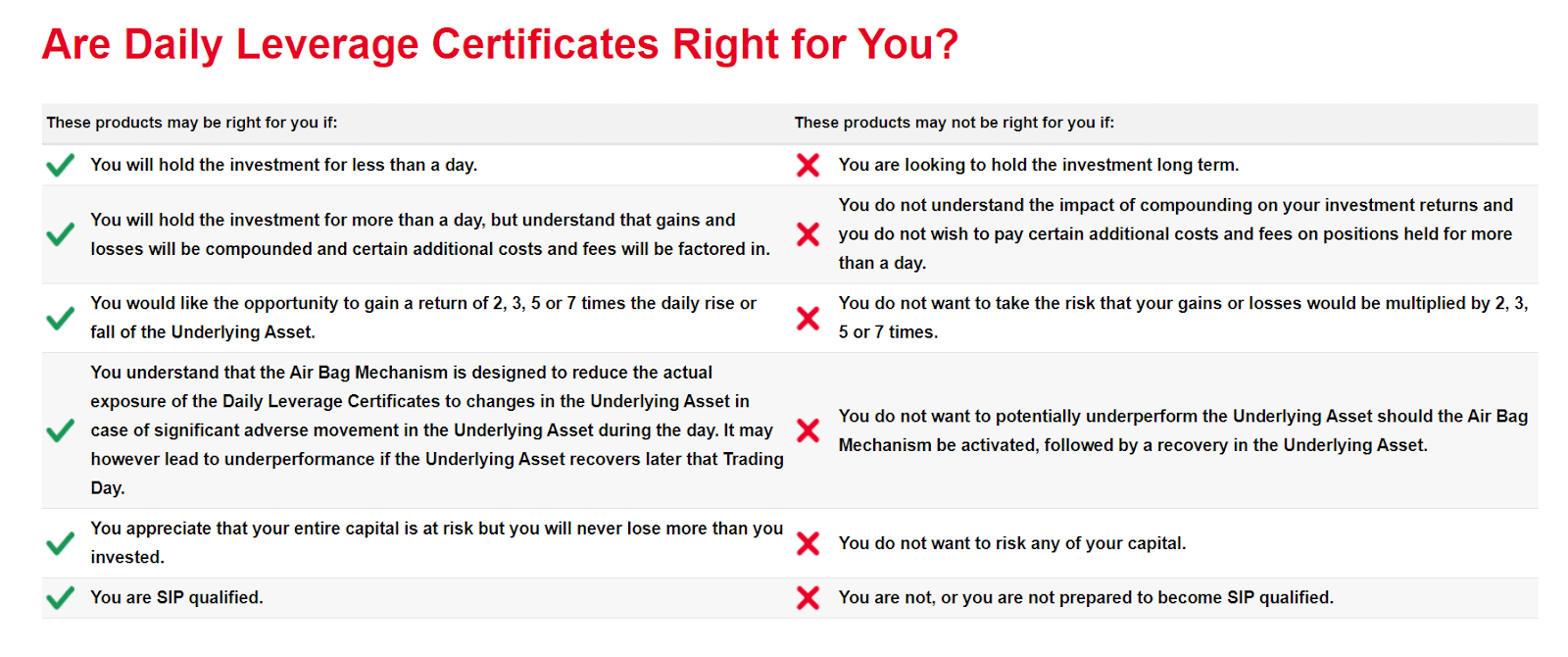 Are Daily Leverage Certificates Right for You?

| These products may be right for you if: | These products may not be right for you if: |
|---|---|
| You will hold the investment for less than a day. | You are looking to hold the investment long term. |
| You will hold the investment for more than a day, but understand that gains and losses will be compounded and certain additional costs and fees will be factored in. | You do not understand the impact of compounding on your investment returns and you do not wish to pay certain additional costs and fees on positions held for more than a day. |
| You would like the opportunity to gain a return of 2, 3, 5 or 7 times the daily rise or fall of the Underlying Asset. | You do not want to take the risk that your gains or losses would be multiplied by 2, 3, 5 or 7 times. |
| You understand that the Air Bag Mechanism is designed to reduce the actual exposure of the Daily Leverage Certificates to changes in the Underlying Asset in case of significant adverse movement in the Underlying Asset during the day. It may however lead to underperformance if the Underlying Asset recovers later that Trading Day. | You do not want to potentially underperform the Underlying Asset should the Air Bag Mechanism be activated, followed by a recovery in the Underlying Asset. |
| You appreciate that your entire capital is at risk but you will never lose more than you invested. | You do not want to risk any of your capital. |
| You are SIP qualified. | You are not, or you are not prepared to become SIP qualified. |